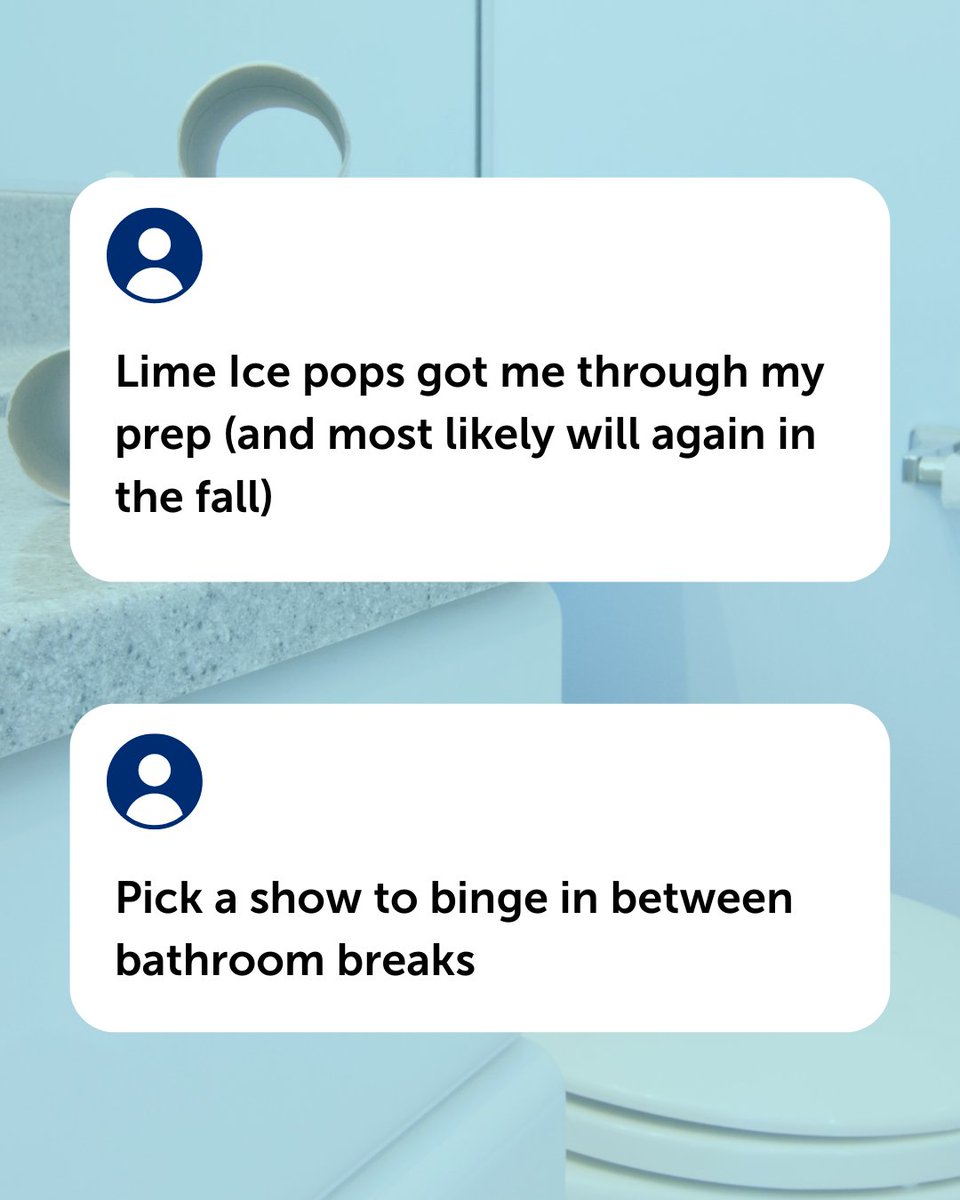 Lime Ice pops got me through my prep (and most likely will again in the fall)

Pick a show to binge in between bathroom breaks